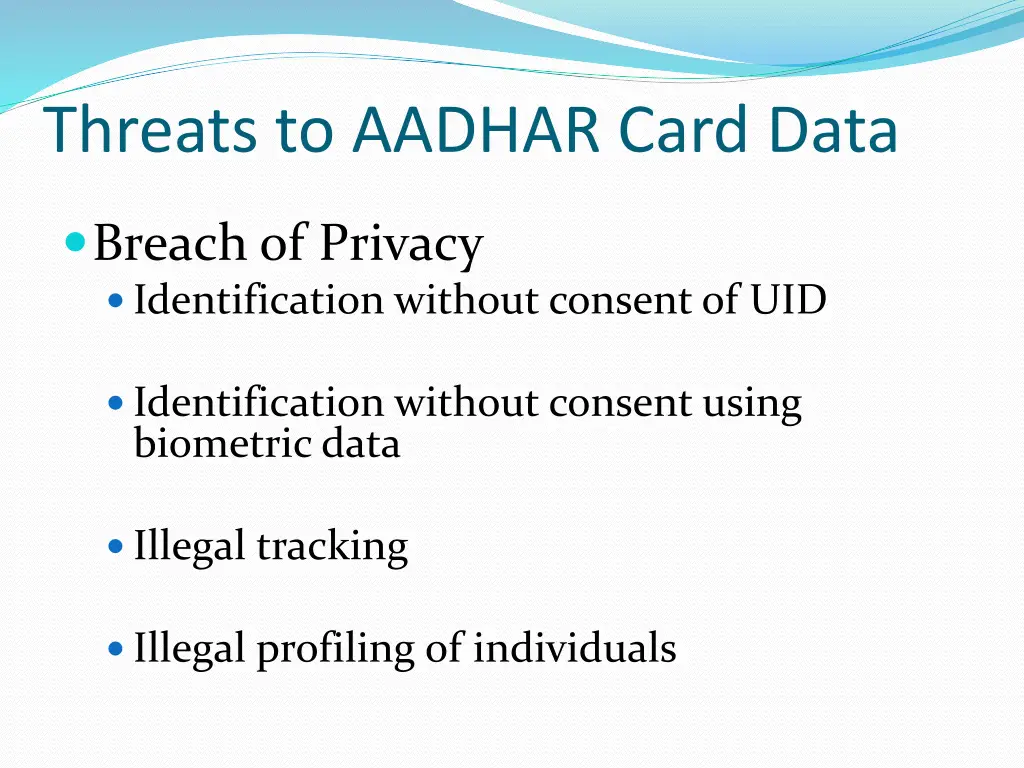 Threats to AADHAR Card Data

Breach of Privacy
Identification without consent of UID

Identification without consent using biometric data

Illegal tracking

Illegal profiling of individuals